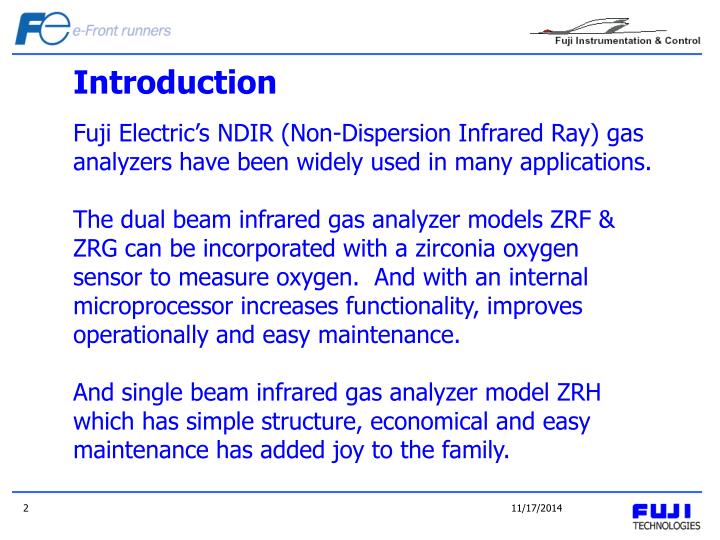 Fe e-Front runners

Fuji Instrumentation & Control

Introduction

Fuji Electric's NDIR (Non-Dispersion Infrared Ray) gas analyzers have been widely used in many applications.

The dual beam infrared gas analyzer models ZRF & ZRG can be incorporated with a zirconia oxygen sensor to measure oxygen. And with an internal microprocessor increases functionality, improves operationally and easy maintenance.

And single beam infrared gas analyzer model ZRH which has simple structure, economical and easy maintenance has added joy to the family.

2

11/17/2014

FUJI TECHNOLOGIES